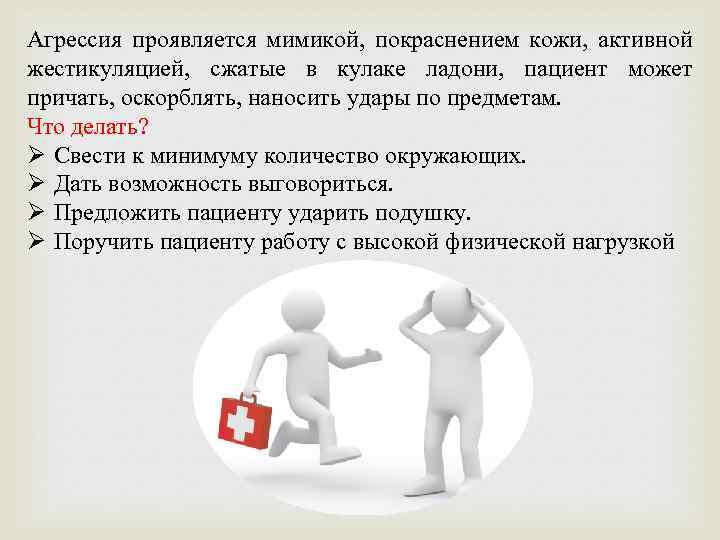 Агрессия проявляется мимикой, покраснением кожи, активной жестикуляцией, сжатые в кулаке ладони, пациент может причать, оскорблять, наносить удары по предметам.
Что делать?
➢ Свести к минимуму количество окружающих.
➢ Дать возможность выговориться.
➢ Предложить пациенту ударить подушку.
➢ Поручить пациенту работу с высокой физической нагрузкой